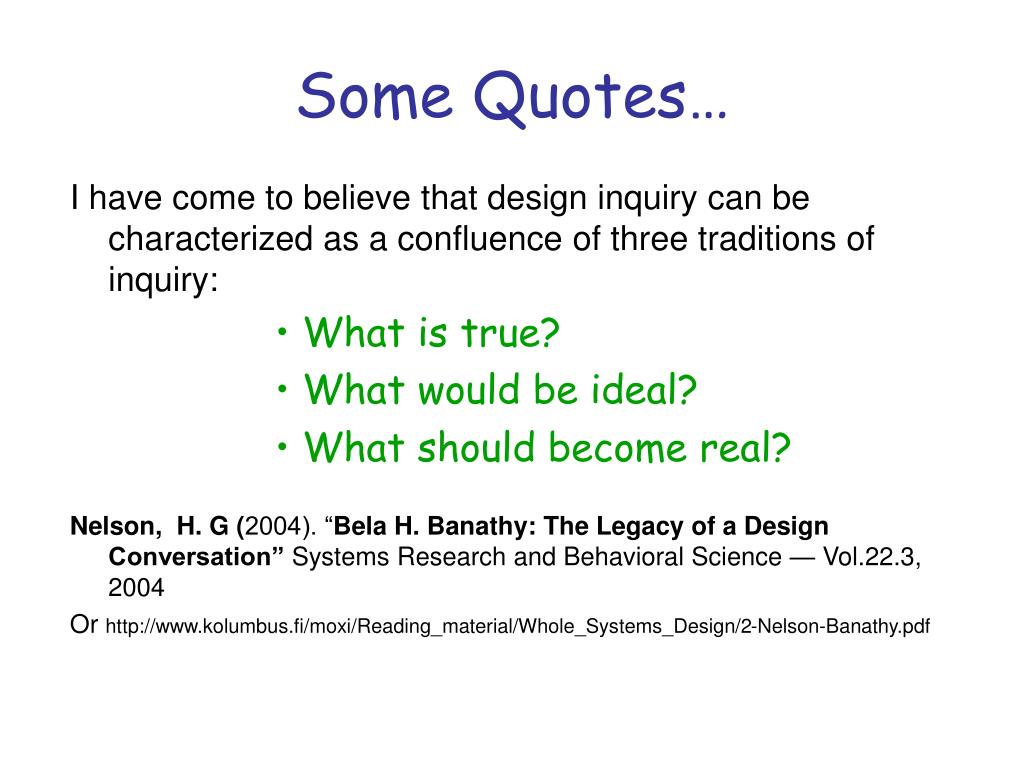 Some Quotes…

I have come to believe that design inquiry can be characterized as a confluence of three traditions of inquiry:

• What is true?
• What would be ideal?
• What should become real?

Nelson, H. G (2004). “Bela H. Banathy: The Legacy of a Design Conversation” Systems Research and Behavioral Science — Vol.22.3, 2004

Or http://www.kolumbus.fi/moxi/Reading_material/Whole_Systems_Design/2-Nelson-Banathy.pdf